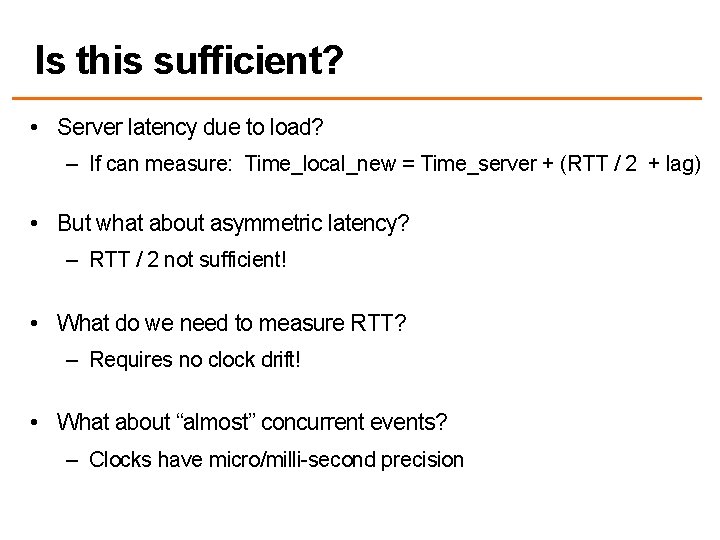 Is this sufficient?

• Server latency due to load?
  – If can measure: Time_local_new = Time_server + (RTT / 2 + lag)

• But what about asymmetric latency?
  – RTT / 2 not sufficient!

• What do we need to measure RTT?
  – Requires no clock drift!

• What about “almost” concurrent events?
  – Clocks have micro/milli-second precision